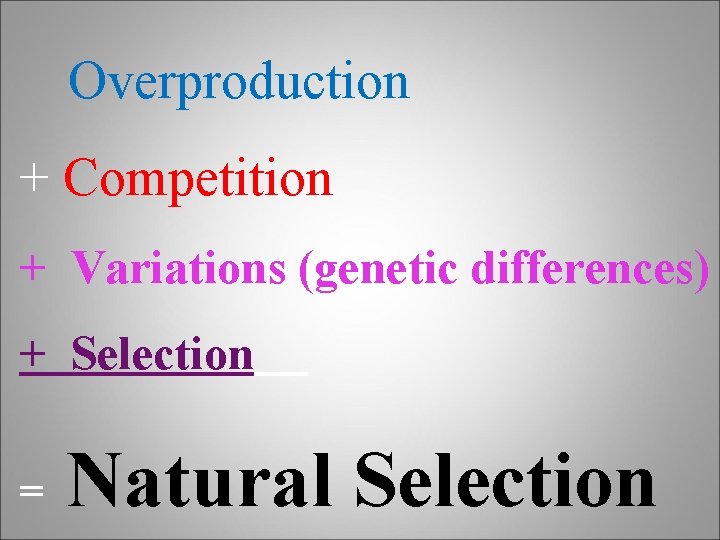 Overproduction

+ Competition

+ Variations (genetic differences)

+ Selection

= Natural Selection